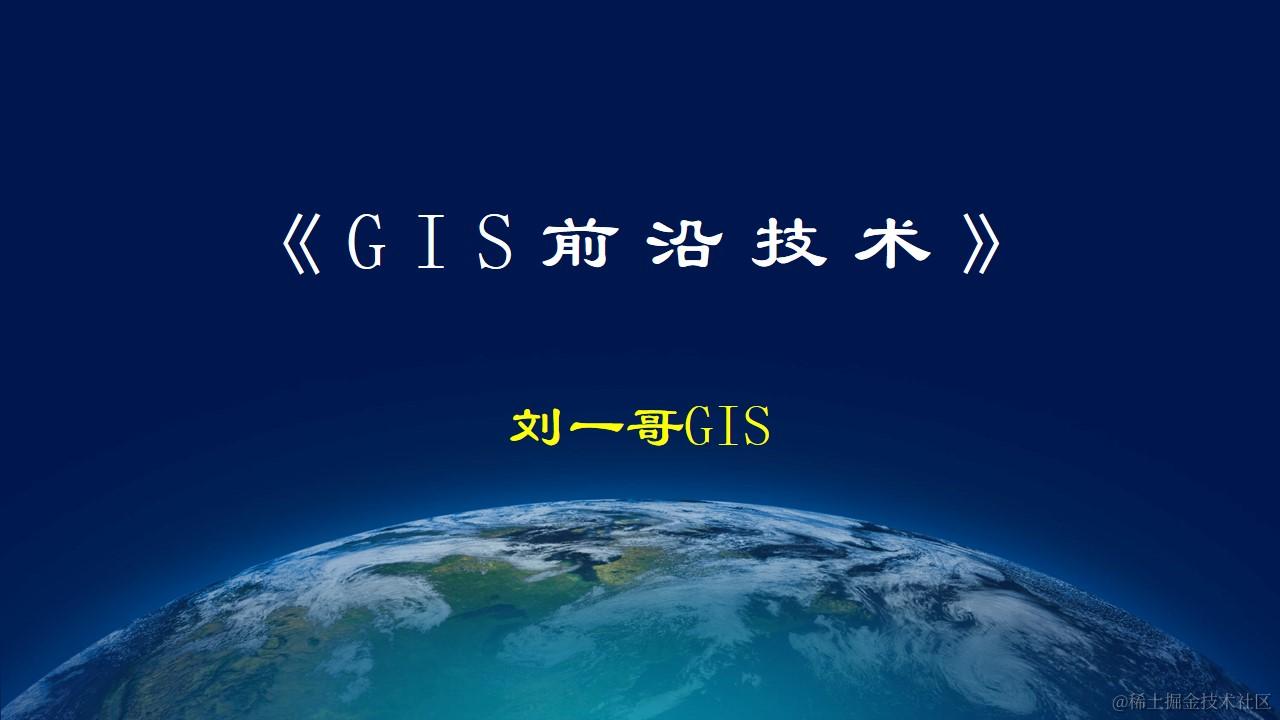 《GIS前沿技术》

刘一哥GIS

@稀土掘金技术社区